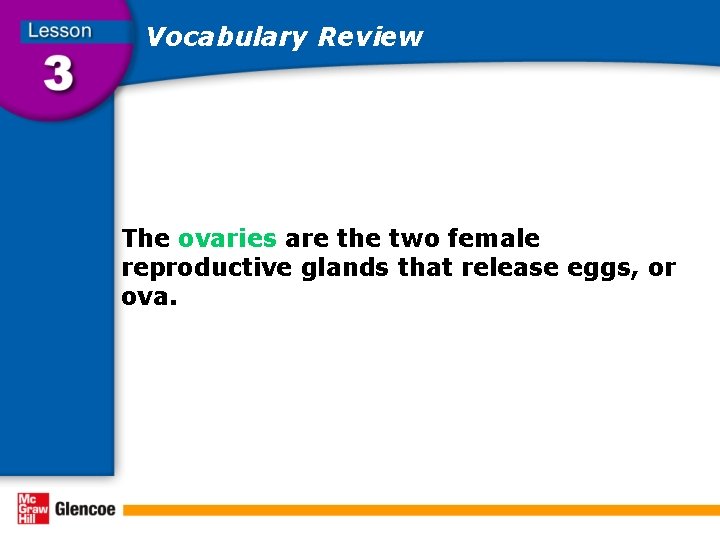 Lesson
3

Vocabulary Review

The ovaries are the two female reproductive glands that release eggs, or ova.

Mc Graw Hill Glencoe